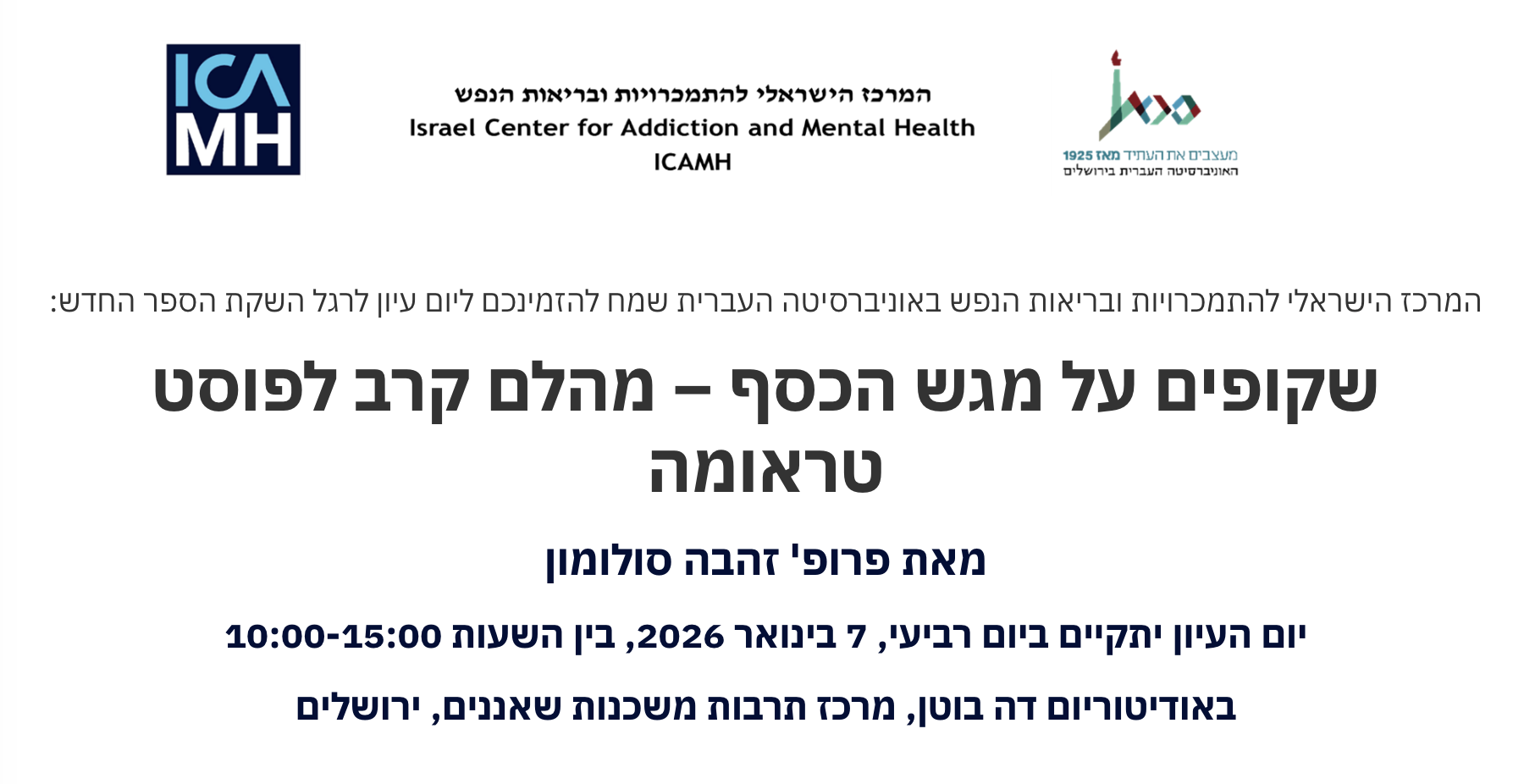 מעצבים את העתיד מאז 1925
האוניברסיטה העברית בירושלים

המרכז הישראלי להתמכרויות ובריאות הנפש
Israel Center for Addiction and Mental Health
ICAMH

ICA
MH

המרכז הישראלי להתמכרויות ובריאות הנפש באוניברסיטה העברית שמח להזמינכם ליום עיון לרגל השקת הספר החדש:

שקופים על מגש הכסף – מהלם קרב לפוסט טראומה

מאת פרופ' זהבה סולומון

יום העיון יתקיים ביום רביעי, 7 בינואר 2026, בין השעות 10:00-15:00

באודיטוריום דה בוטן, מרכז תרבות משכנות שאננים, ירושלים